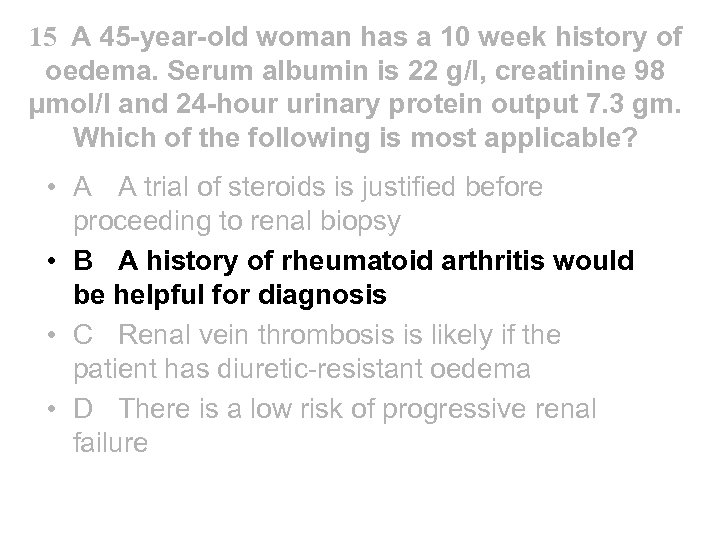 15 A 45-year-old woman has a 10 week history of oedema. Serum albumin is 22 g/l, creatinine 98 µmol/l and 24-hour urinary protein output 7.3 gm. Which of the following is most applicable?

• A A trial of steroids is justified before proceeding to renal biopsy
• B A history of rheumatoid arthritis would be helpful for diagnosis
• C Renal vein thrombosis is likely if the patient has diuretic-resistant oedema
• D There is a low risk of progressive renal failure